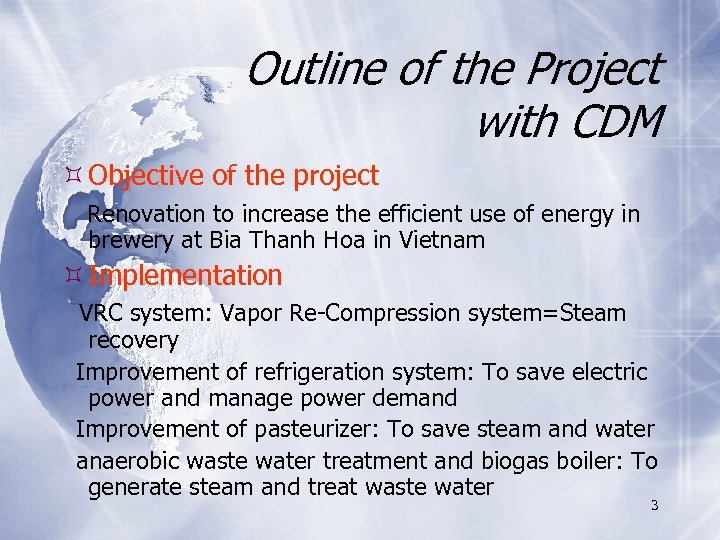 Outline of the Project with CDM

Objective of the project

Renovation to increase the efficient use of energy in brewery at Bia Thanh Hoa in Vietnam

Implementation

VRC system: Vapor Re-Compression system=Steam recovery

Improvement of refrigeration system: To save electric power and manage power demand

Improvement of pasteurizer: To save steam and water

anaerobic waste water treatment and biogas boiler: To generate steam and treat waste water

3